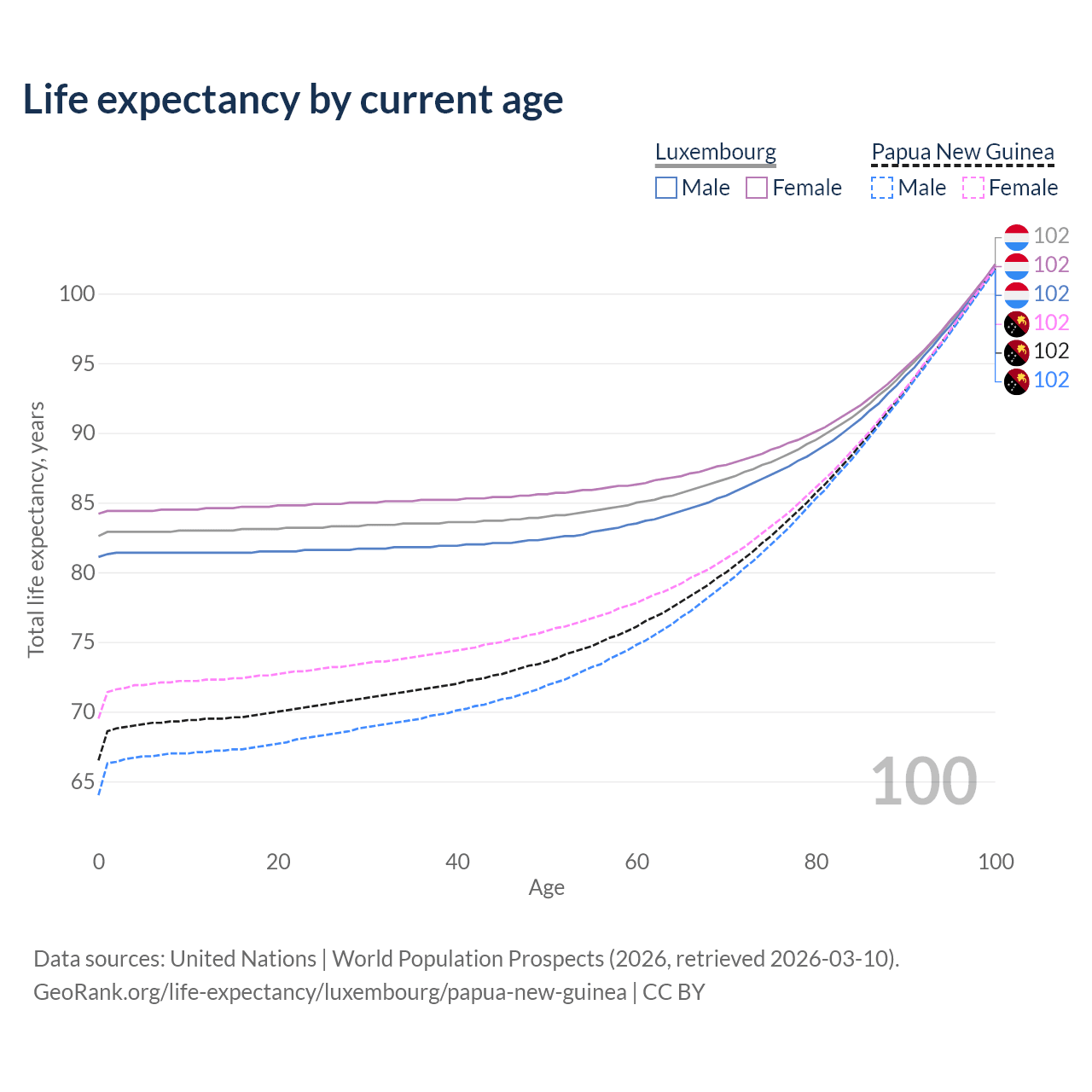 Life expectancy by current age

Luxembourg
Male Female

Papua New Guinea
Male Female

102
102
102
102
102
102

100
95
90
85
80
75
70
65

Total life expectancy, years

100

0 20 40 60 80 100
Age

Data sources: United Nations | World Population Prospects (2026, retrieved 2026-03-10).
GeoRank.org/life-expectancy/luxembourg/papua-new-guinea | CC BY